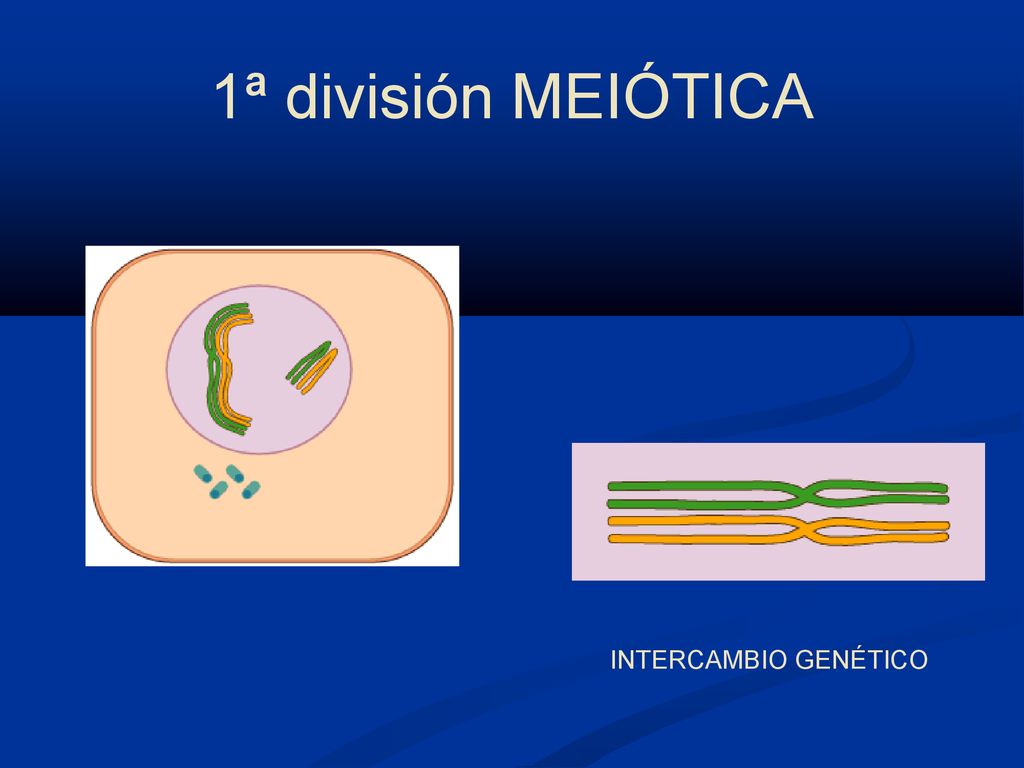 1ª división MEIÓTICA

INTERCAMBIO GENÉTICO